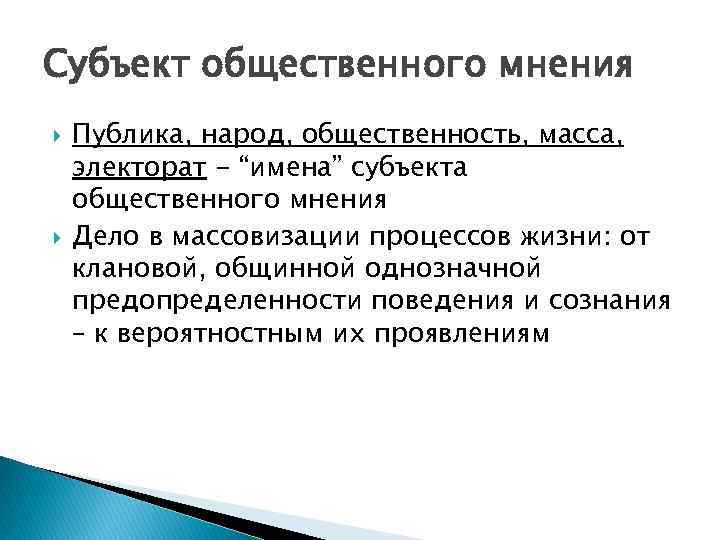 Субъект общественного мнения

Публика, народ, общественность, масса, электорат – “имена” субъекта общественного мнения

Дело в массовизации процессов жизни: от клановой, общинной однозначной предопределенности поведения и сознания – к вероятностным их проявлениям